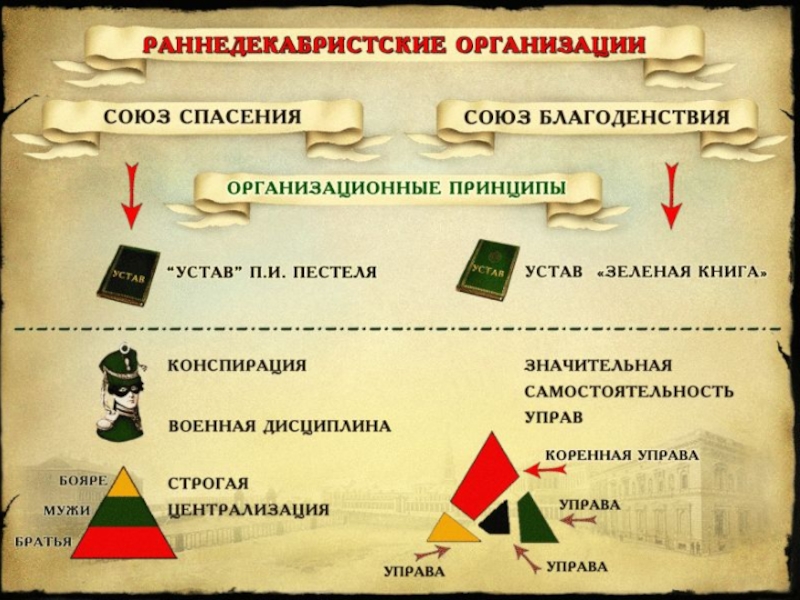 РАННЕДЕКАБРИСТСКИЕ ОРГАНИЗАЦИИ

СОЮЗ СПАСЕНИЯ

СОЮЗ БЛАГОДЕНСТВИЯ

ОРГАНИЗАЦИОННЫЕ ПРИНЦИПЫ

УСТАВ

"УСТАВ" П.И. ПЕСТЕЛЯ

УСТАВ

УСТАВ «ЗЕЛЕНАЯ КНИГА»

КОНСПИРАЦИЯ

ВОЕННАЯ ДИСЦИПЛИНА

БОЯРЕ
МУЖИ
БРАТЬЯ

СТРОГАЯ ЦЕНТРАЛИЗАЦИЯ

ЗНАЧИТЕЛЬНАЯ САМОСТОЯТЕЛЬНОСТЬ УПРАВ

КОРЕННАЯ УПРАВА

УПРАВА

УПРАВА

УПРАВА